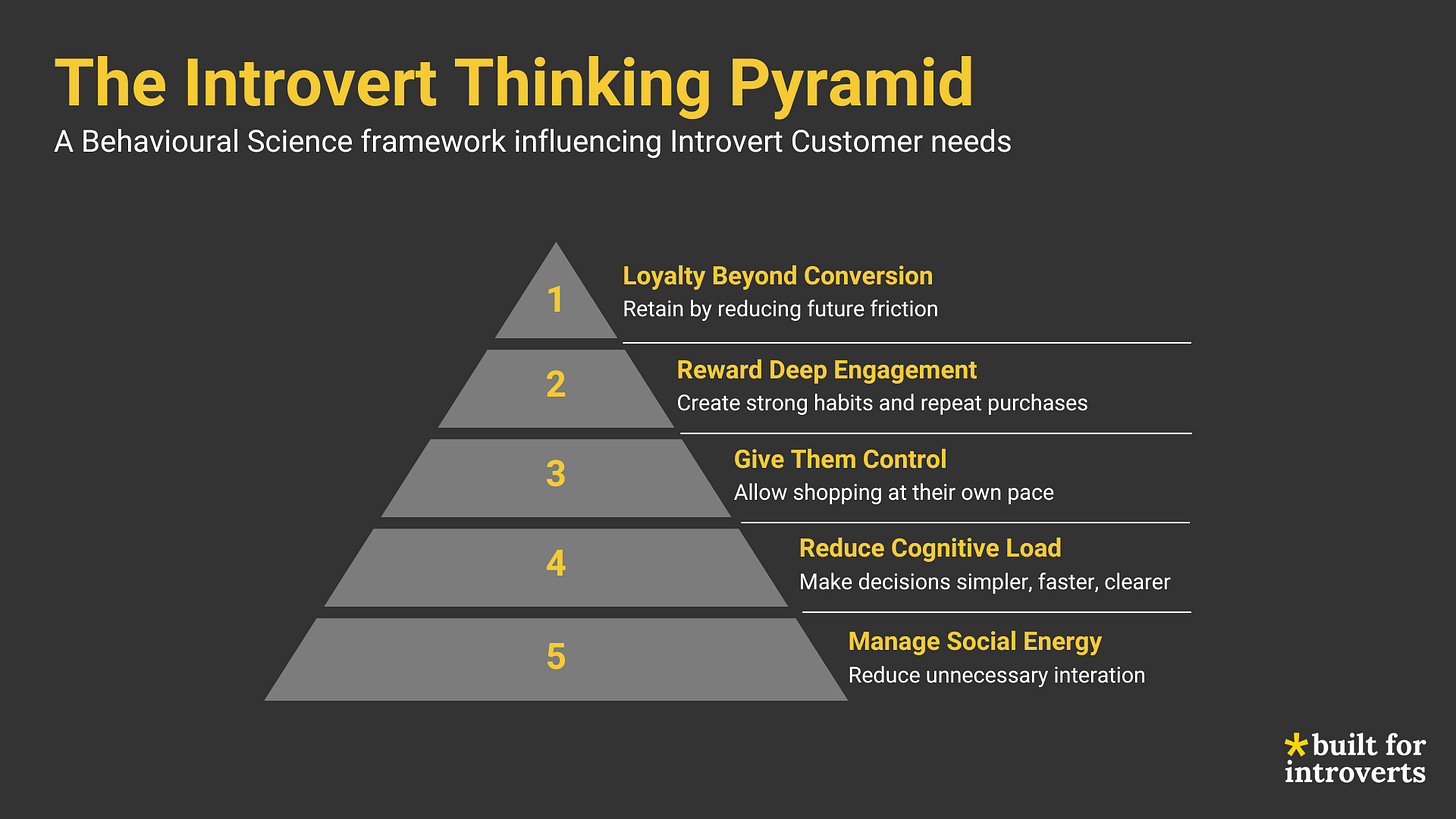 The Introvert Thinking Pyramid
A Behavioural Science framework influencing Introvert Customer needs

1
Loyalty Beyond Conversion
Retain by reducing future friction

2
Reward Deep Engagement
Create strong habits and repeat purchases

3
Give Them Control
Allow shopping at their own pace

4
Reduce Cognitive Load
Make decisions simpler, faster, clearer

5
Manage Social Energy
Reduce unnecessary interation

*built for introverts